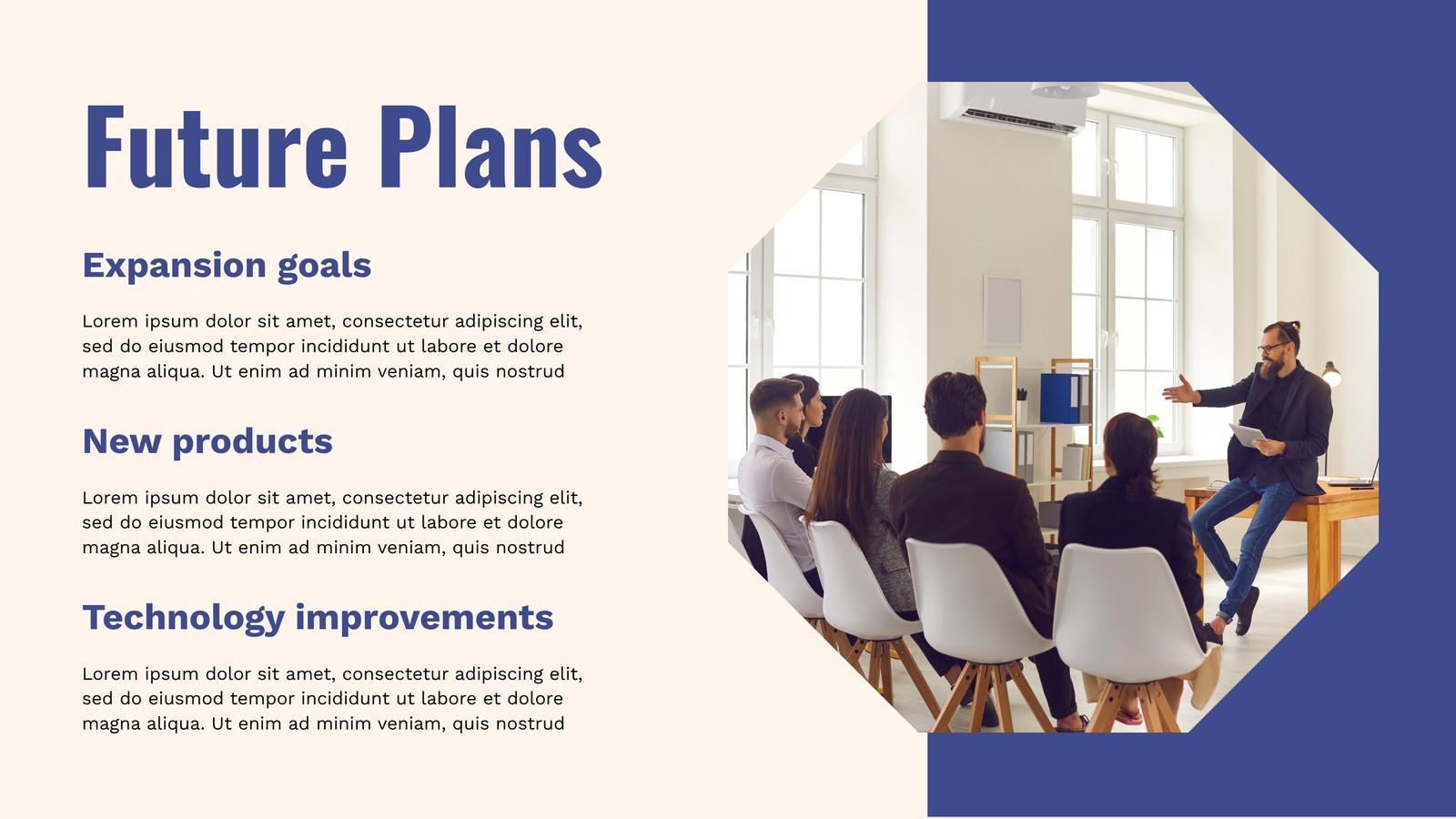 Future Plans

Expansion goals

Lorem ipsum dolor sit amet, consectetur adipiscing elit, sed do eiusmod tempor incididunt ut labore et dolore magna aliqua. Ut enim ad minim veniam, quis nostrud

New products

Lorem ipsum dolor sit amet, consectetur adipiscing elit, sed do eiusmod tempor incididunt ut labore et dolore magna aliqua. Ut enim ad minim veniam, quis nostrud

Technology improvements

Lorem ipsum dolor sit amet, consectetur adipiscing elit, sed do eiusmod tempor incididunt ut labore et dolore magna aliqua. Ut enim ad minim veniam, quis nostrud